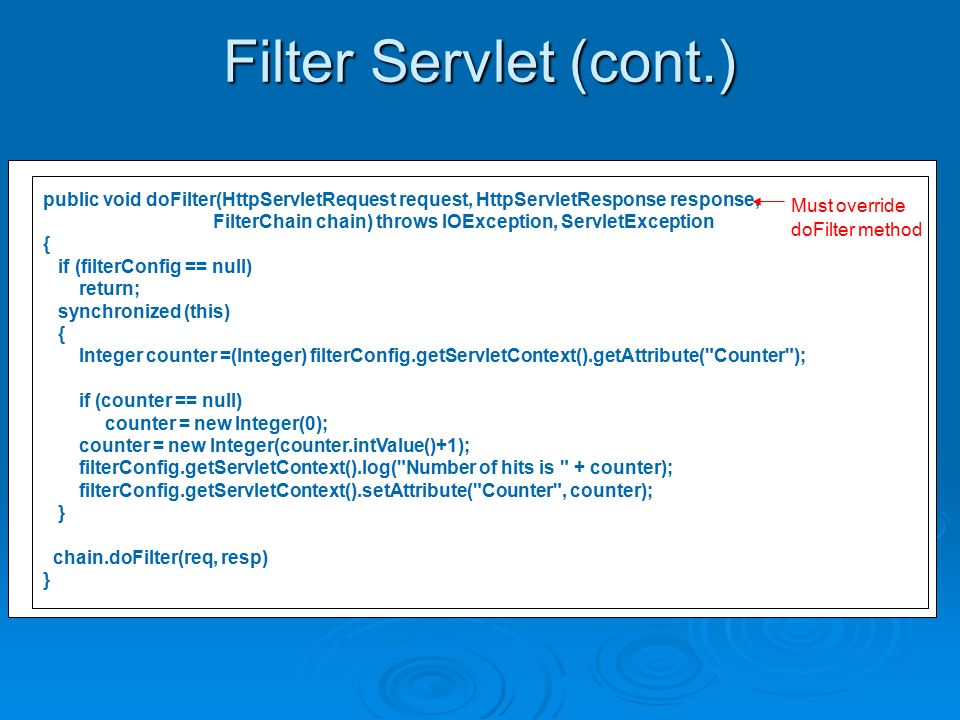 Filter Servlet (cont.)

public void doFilter(HttpServletRequest request, HttpServletResponse response,
FilterChain chain) throws IOException, ServletException
{
if (filterConfig == null)
return;
synchronized (this)
{
Integer counter =(Integer) filterConfig.getServletContext().getAttribute("Counter");

if (counter == null)
counter = new Integer(0);
counter = new Integer(counter.intValue()+1);
filterConfig.getServletContext().log("Number of hits is " + counter);
filterConfig.getServletContext().setAttribute("Counter", counter);
}

chain.doFilter(req, resp)
}

Must override doFilter method